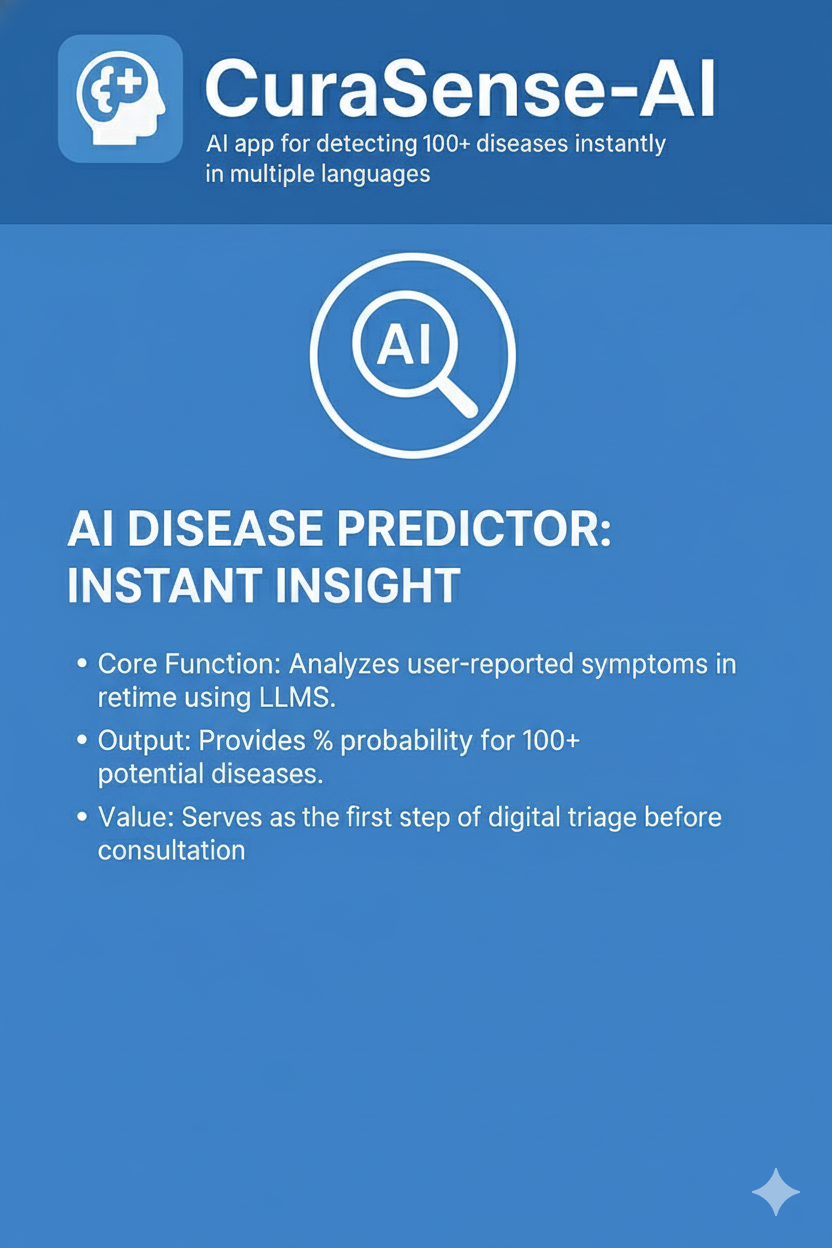 CuraSense-AI

AI app for detecting 100+ diseases instantly in multiple languages

AI

AI DISEASE PREDICTOR: INSTANT INSIGHT

• Core Function: Analyzes user-reported symptoms in retime using LLMS.
• Output: Provides % probability for 100+ potential diseases.
• Value: Serves as the first step of digital triage before consultation